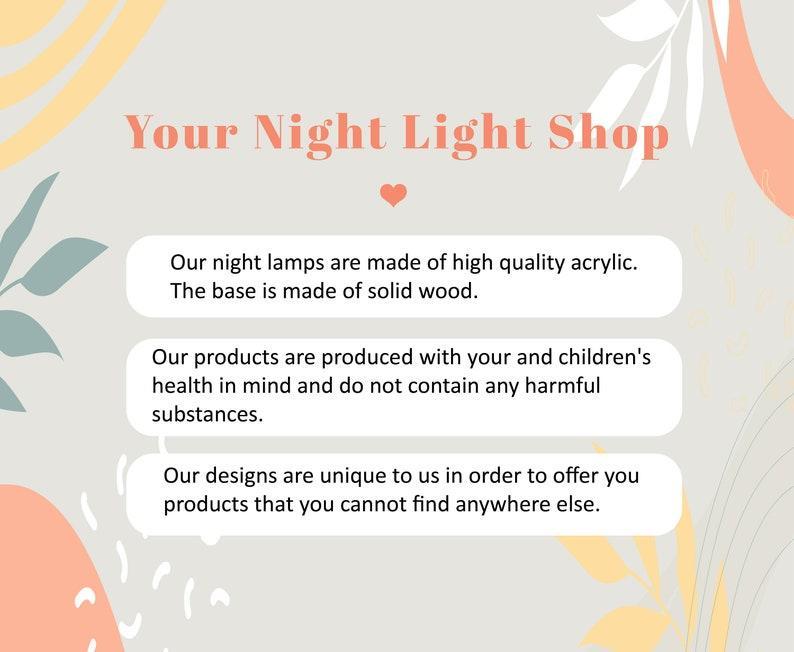 Your Night Light Shop

Our night lamps are made of high quality acrylic. The base is made of solid wood.

Our products are produced with your and children's health in mind and do not contain any harmful substances.

Our designs are unique to us in order to offer you products that you cannot find anywhere else.